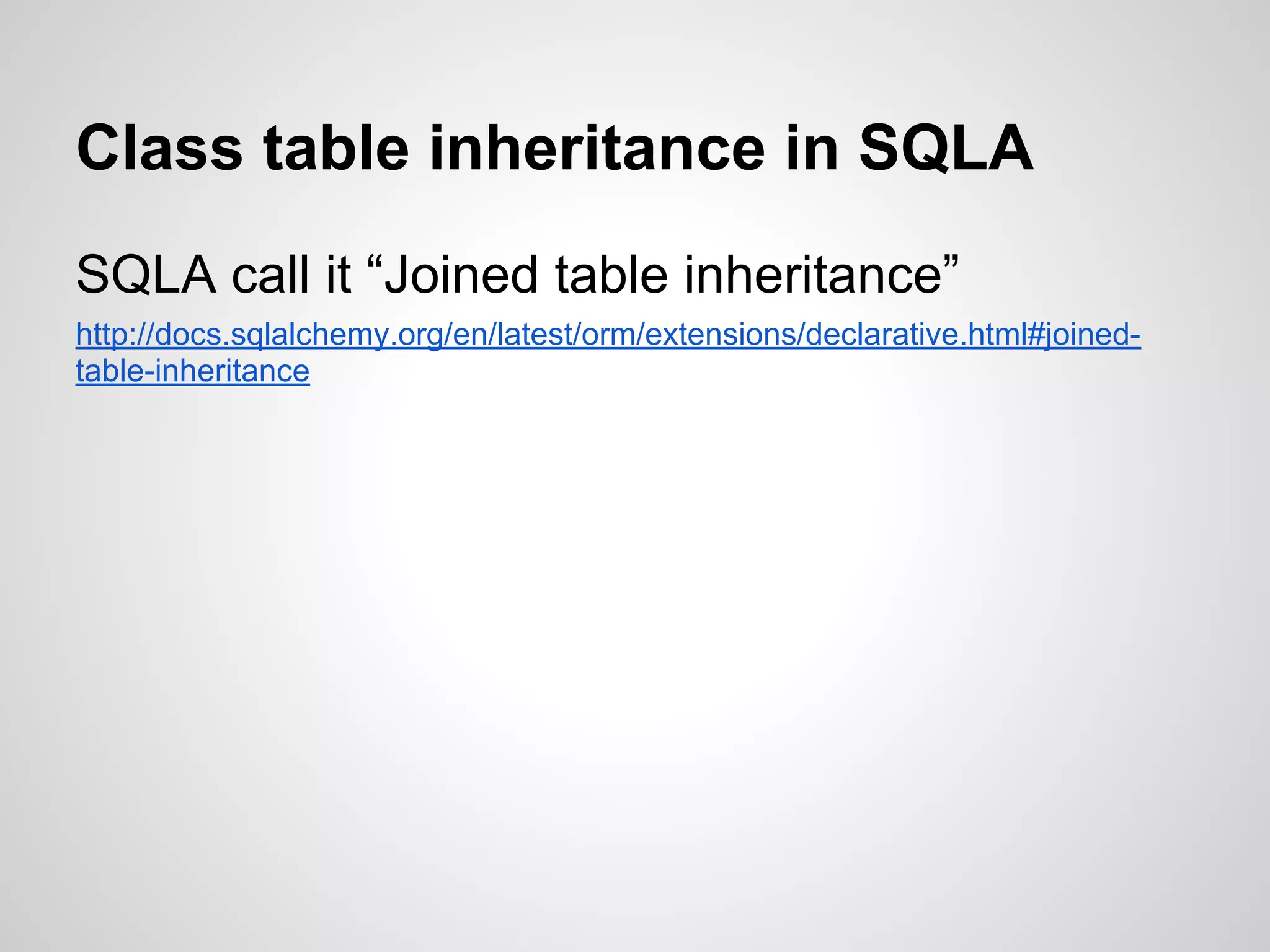 Class table inheritance in SQLA

SQLA call it “Joined table inheritance”

http://docs.sqlalchemy.org/en/latest/orm/extensions/declarative.html#joined-table-inheritance